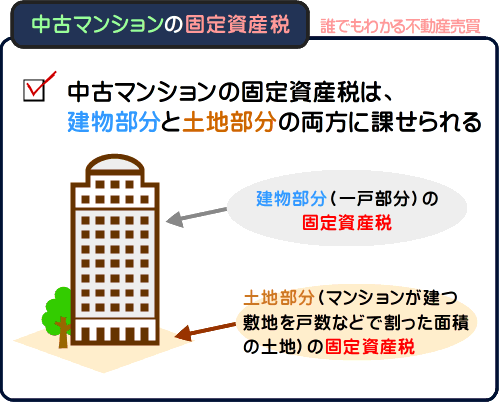 中古マンションの固定資産税

誰でもわかる不動産売買

中古マンションの固定資産税は、建物部分と土地部分の両方に課せられる

建物部分（一戸部分）の固定資産税

土地部分（マンションが建つ敷地を戸数などで割った面積の土地）の固定資産税